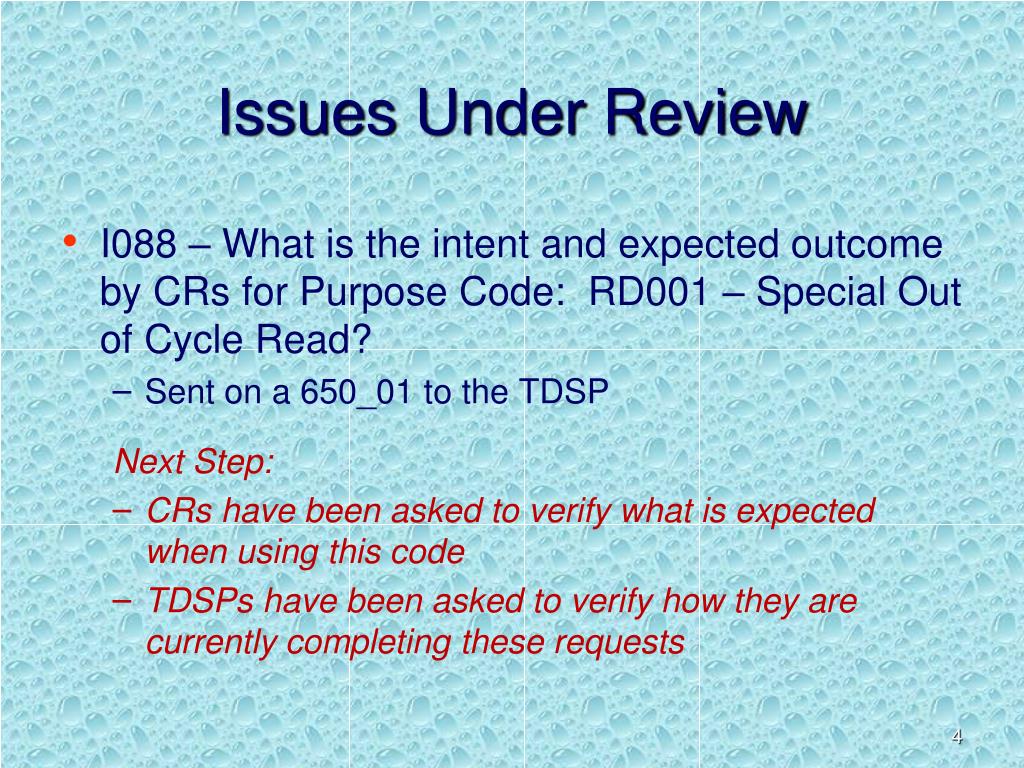 Issues Under Review

• I088 – What is the intent and expected outcome by CRs for Purpose Code: RD001 – Special Out of Cycle Read?
– Sent on a 650_01 to the TDSP

Next Step:
– CRs have been asked to verify what is expected when using this code
– TDSPs have been asked to verify how they are currently completing these requests

4